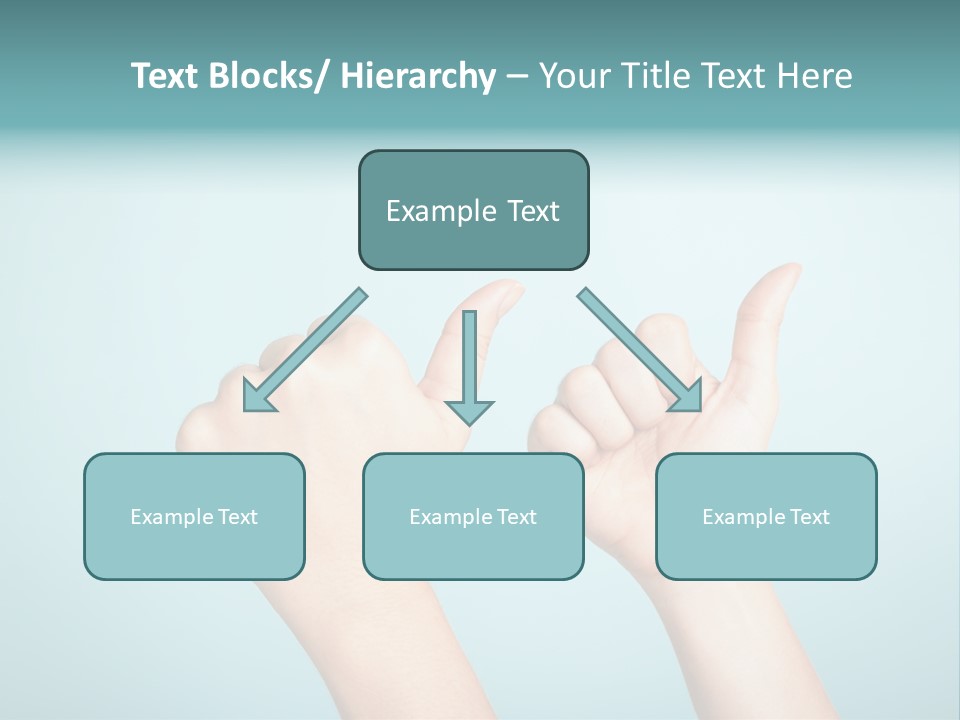 Text Blocks/ Hierarchy – Your Title Text Here

Example Text

Example Text

Example Text

Example Text